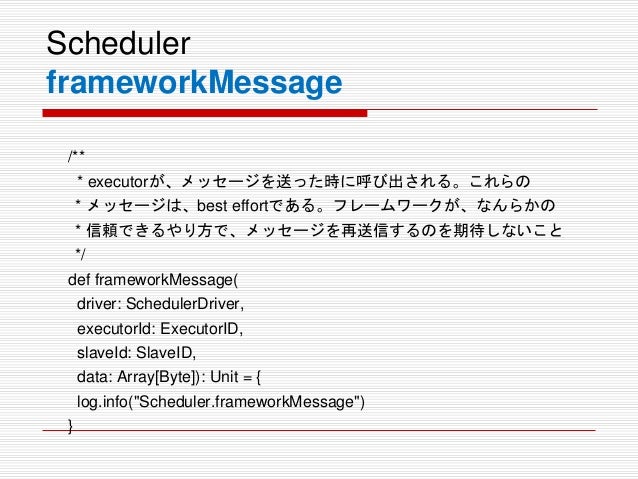 Scheduler
frameworkMessage

/**
* executorが、メッセージを送った時に呼び出される。これらの
* メッセージは、best effortである。フレームワークが、なんらかの
* 信頼できるやり方で、メッセージを再送信するのを期待しないこと
*/
def frameworkMessage(
driver: SchedulerDriver,
executorId: ExecutorID,
slaveId: SlaveID,
data: Array[Byte]): Unit = {
log.info("Scheduler.frameworkMessage")
}